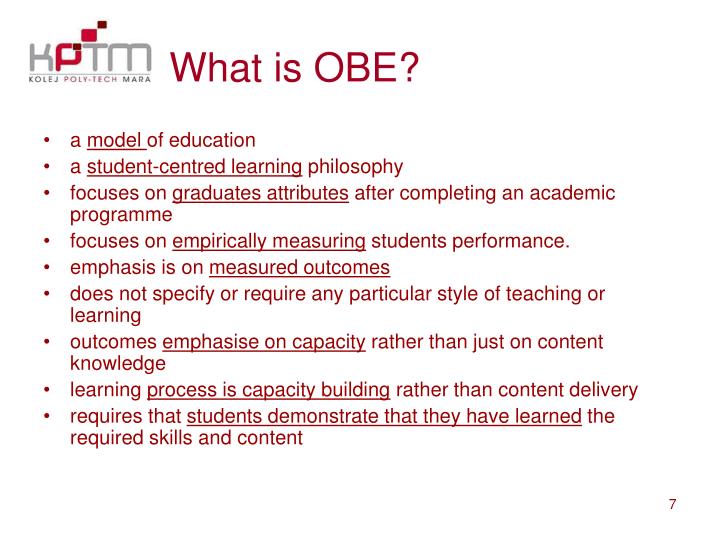 KPTM
KOLEJ POLY-TECH MARA

What is OBE?

• a model of education
• a student-centred learning philosophy
• focuses on graduates attributes after completing an academic programme
• focuses on empirically measuring students performance.
• emphasis is on measured outcomes
• does not specify or require any particular style of teaching or learning
• outcomes emphasise on capacity rather than just on content knowledge
• learning process is capacity building rather than content delivery
• requires that students demonstrate that they have learned the required skills and content

7